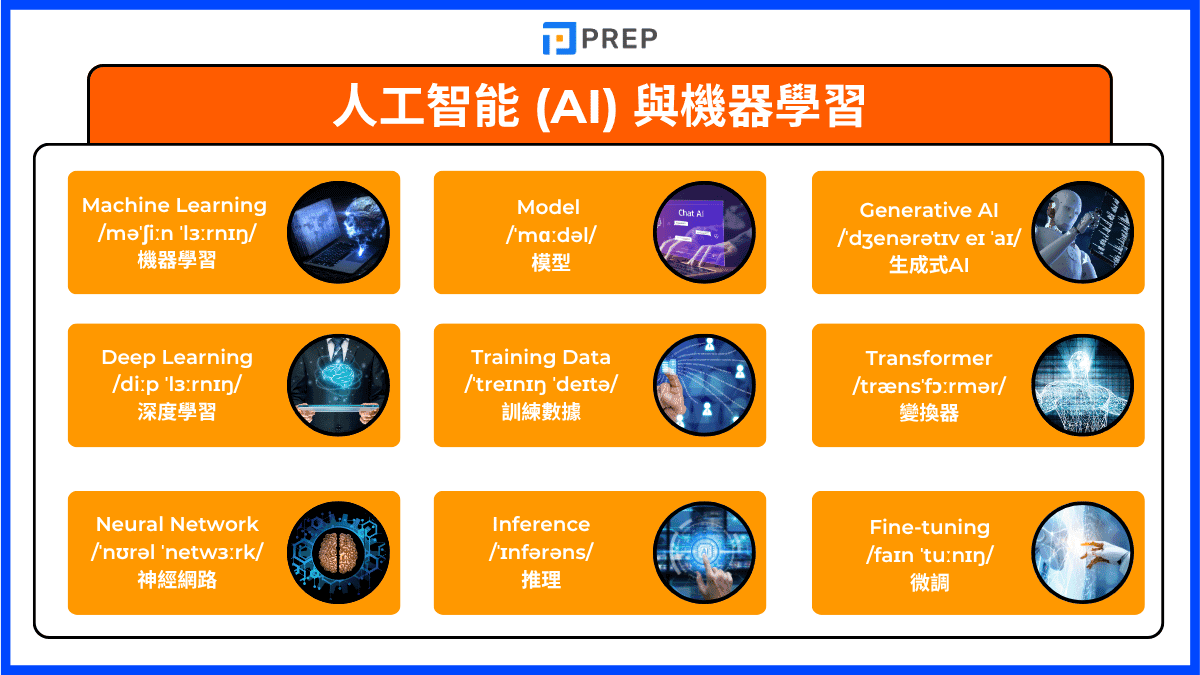 PREP

人工智能 (AI) 與機器學習

Machine Learning
/məˈʃiːn ˈlɜːrnɪŋ/
機器學習

Model
/ˈmɑːdəl/
模型

Chat AI

Generative AI
/ˈdʒenərətɪv eɪ ˈaɪ/
生成式AI

Deep Learning
/diːp ˈlɜːrnɪŋ/
深度學習

Training Data
/ˈtreɪnɪŋ ˈdeɪtə/
訓練數據

Transformer
/trænsˈfɔːrmər/
變換器

Neural Network
/ˈnʊrəl ˈnetwɜːrk/
神經網路

Inference
/ˈɪnfərəns/
推理

AI

Fine-tuning
/faɪn ˈtuːnɪŋ/
微調